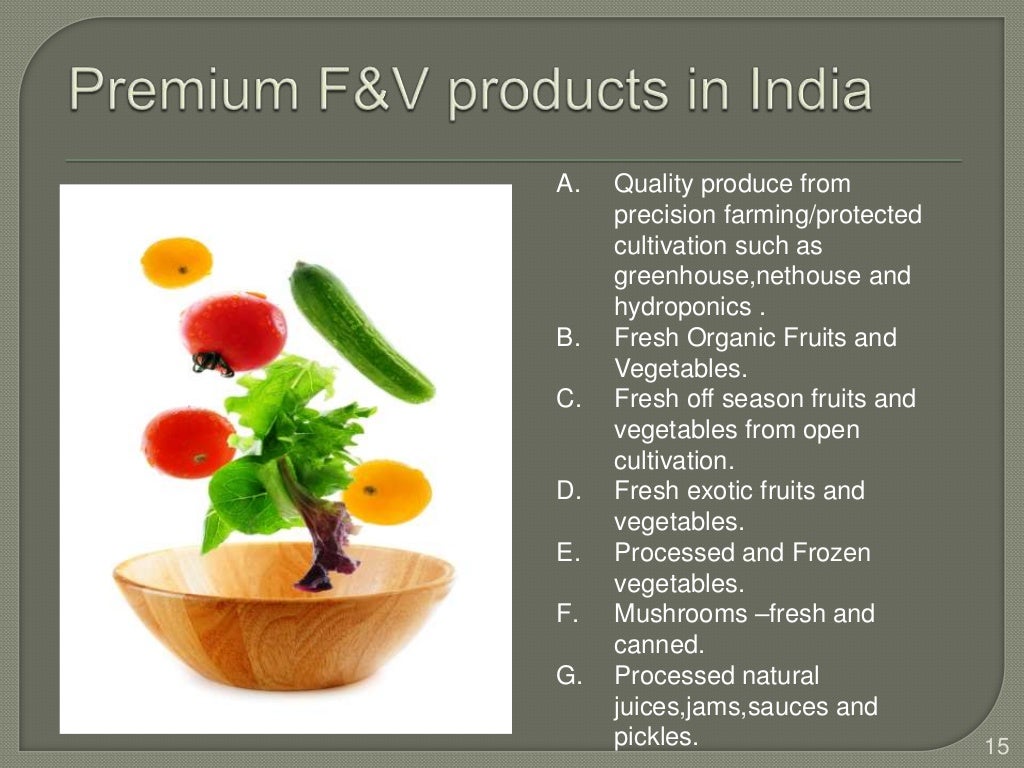 Premium F&V products in India

A. Quality produce from precision farming/protected cultivation such as greenhouse,nethouse and hydroponics .
B. Fresh Organic Fruits and Vegetables.
C. Fresh off season fruits and vegetables from open cultivation.
D. Fresh exotic fruits and vegetables.
E. Processed and Frozen vegetables.
F. Mushrooms –fresh and canned.
G. Processed natural juices,jams,sauces and pickles.

15